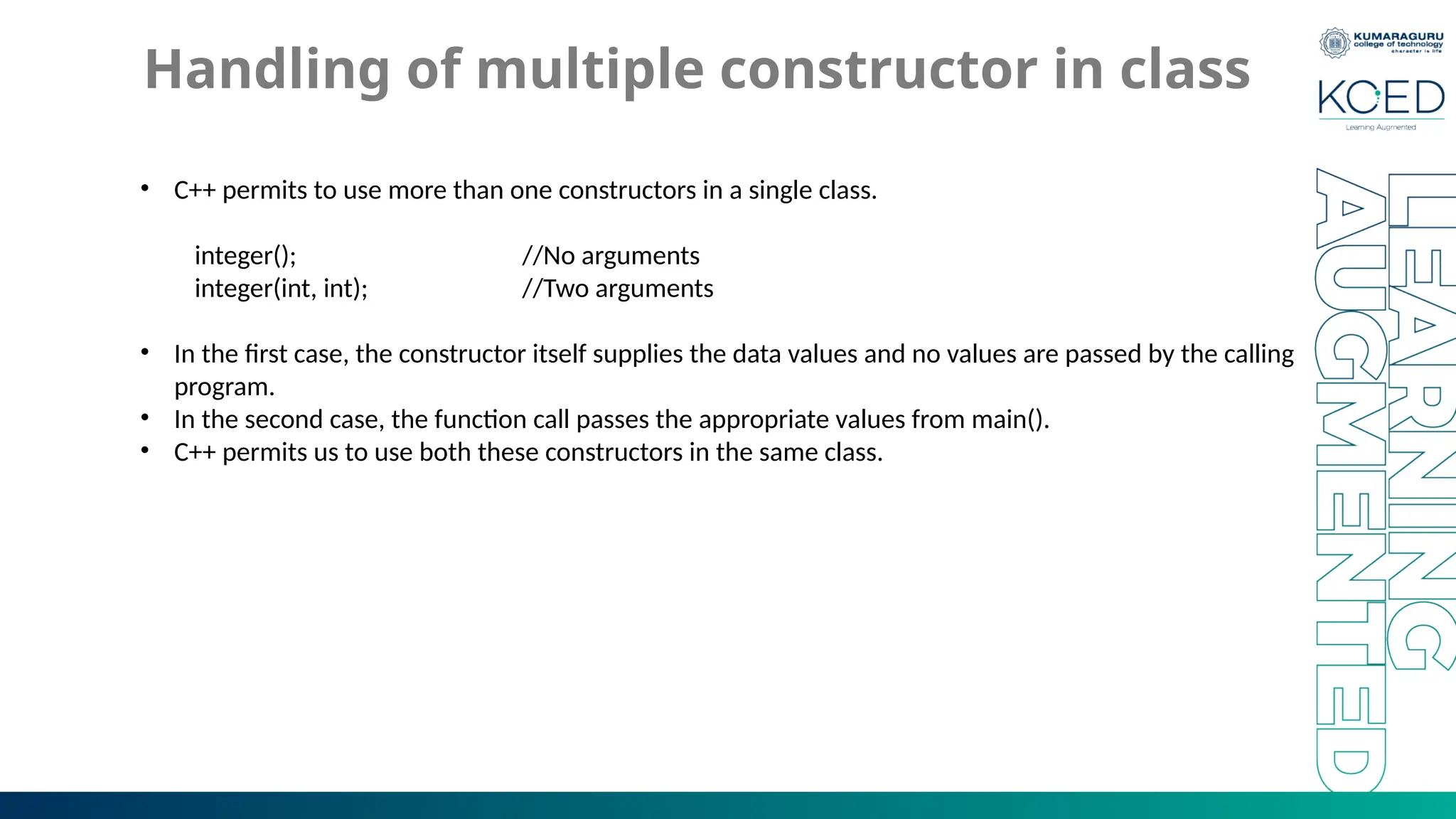 Handling of multiple constructor in class

KUMARAGURU
college of technology
character is life

KCED
Learning Augmented

• C++ permits to use more than one constructors in a single class.

integer(); //No arguments
integer(int, int); //Two arguments

• In the first case, the constructor itself supplies the data values and no values are passed by the calling program.
• In the second case, the function call passes the appropriate values from main().
• C++ permits us to use both these constructors in the same class.

LEARNING
AUGMENTED